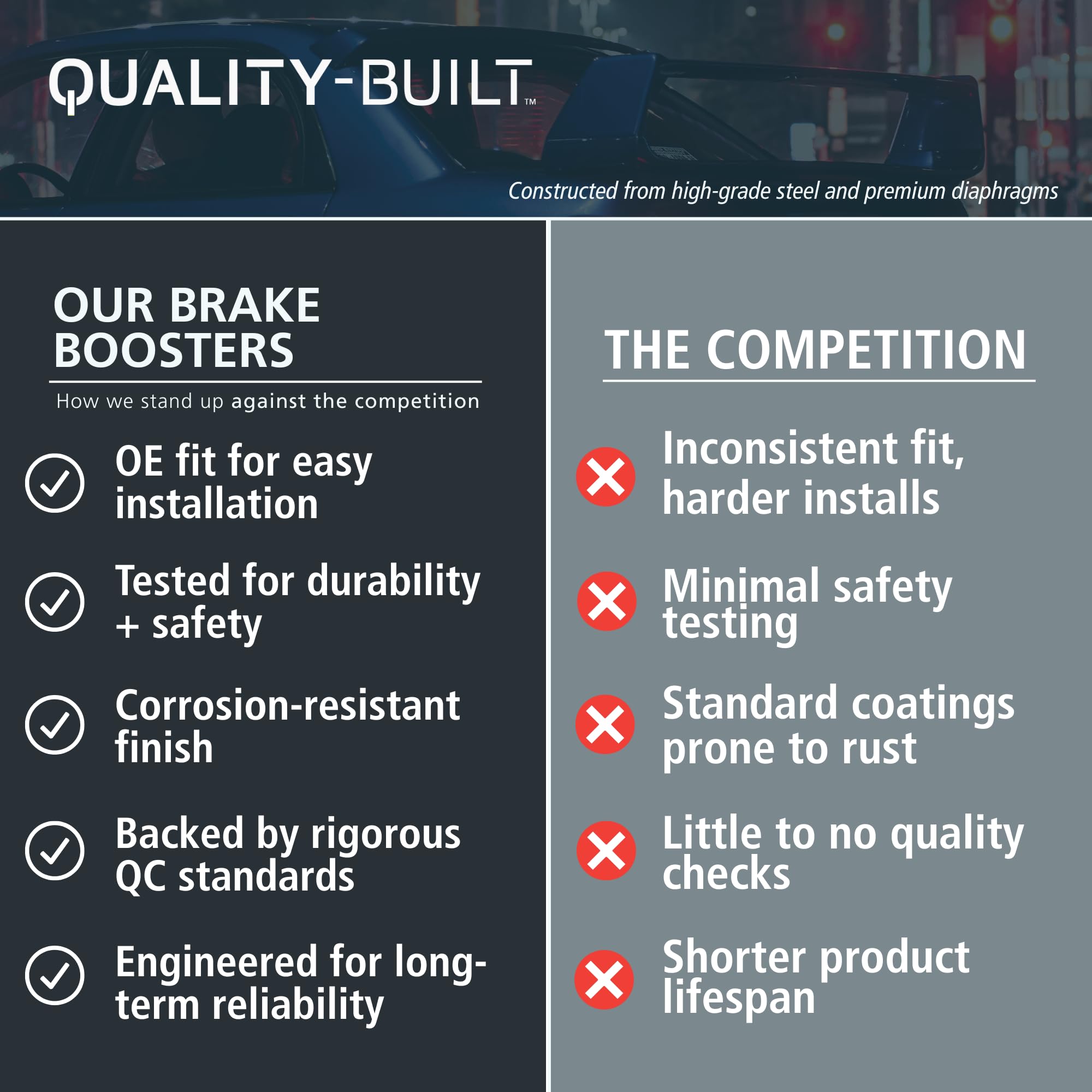 QUALITY-BUILT™

Constructed from high-grade steel and premium diaphragms

OUR BRAKE BOOSTERS

How we stand up against the competition

OE fit for easy installation

Tested for durability + safety

Corrosion-resistant finish

Backed by rigorous QC standards

Engineered for long-term reliability

THE COMPETITION

Inconsistent fit, harder installs

Minimal safety testing

Standard coatings prone to rust

Little to no quality checks

Shorter product lifespan